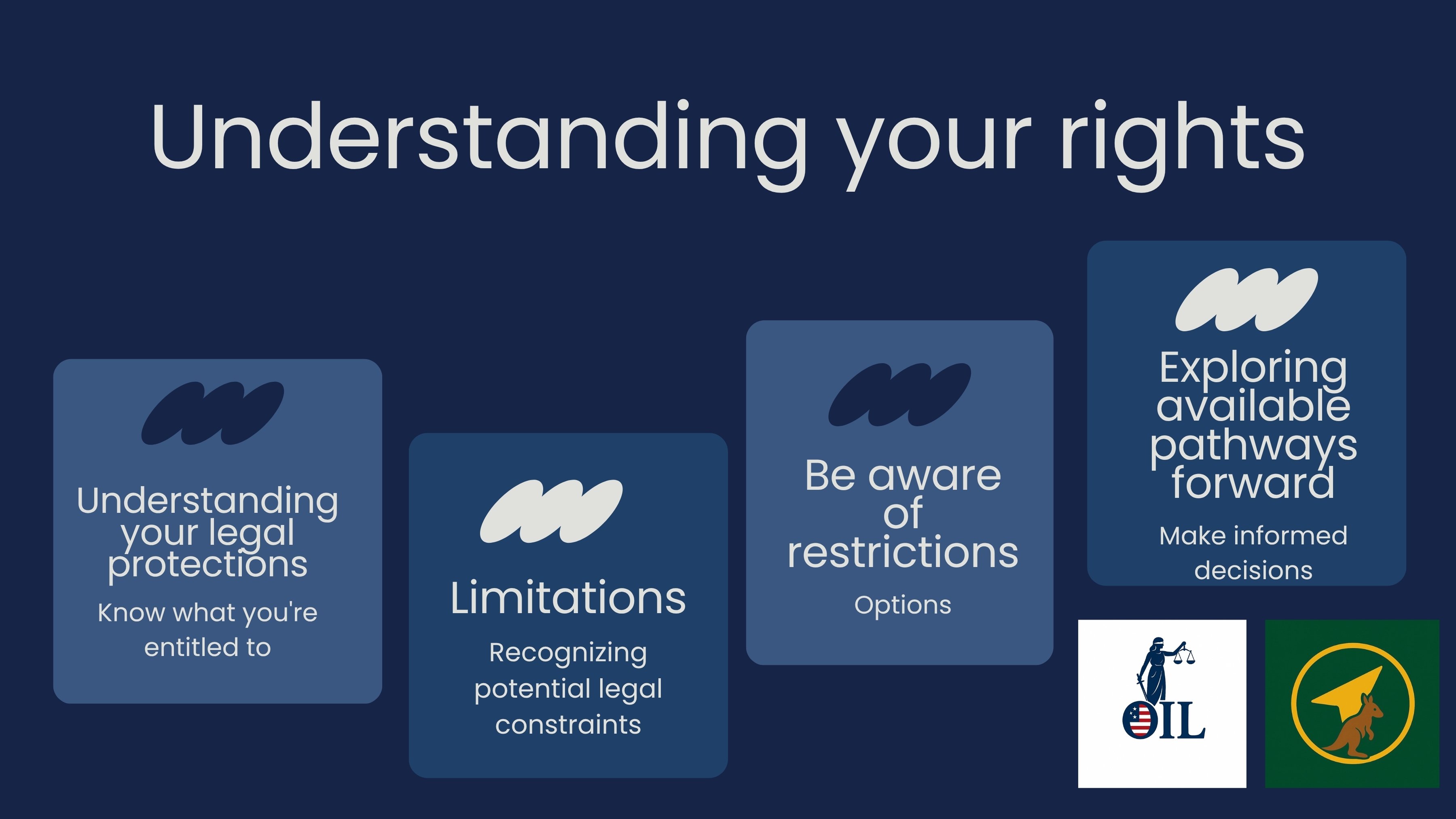 Understanding your rights

Understanding your legal protections

Know what you're entitled to

Limitations

Recognizing potential legal constraints

Be aware of restrictions

Options

Exploring available pathways forward

Make informed decisions

OIL